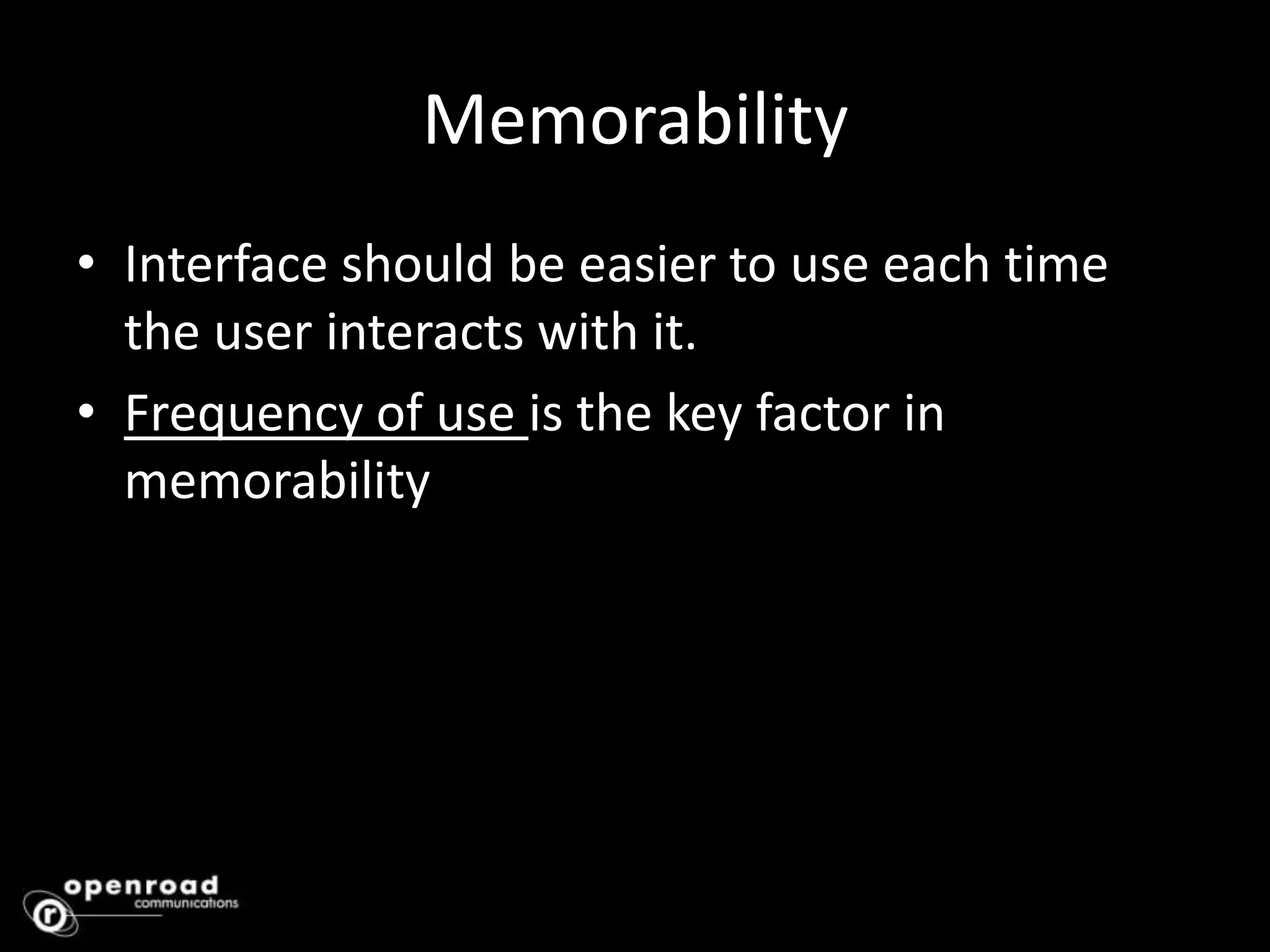 Memorability

• Interface should be easier to use each time the user interacts with it.

• Frequency of use is the key factor in memorability

openroad
communications